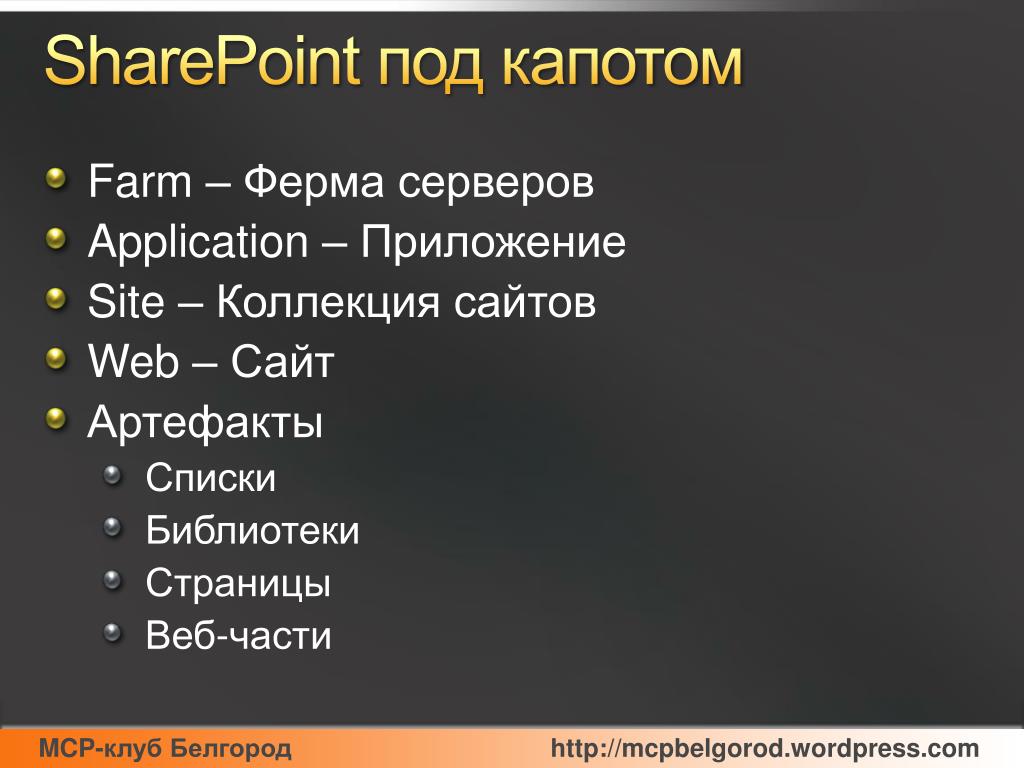 SharePoint под капотом

Farm – Ферма серверов
Application – Приложение
Site – Коллекция сайтов
Web – Сайт
Артефакты
Списки
Библиотеки
Страницы
Веб-части

MCP-клуб Белгород

http://mcpbelgorod.wordpress.com